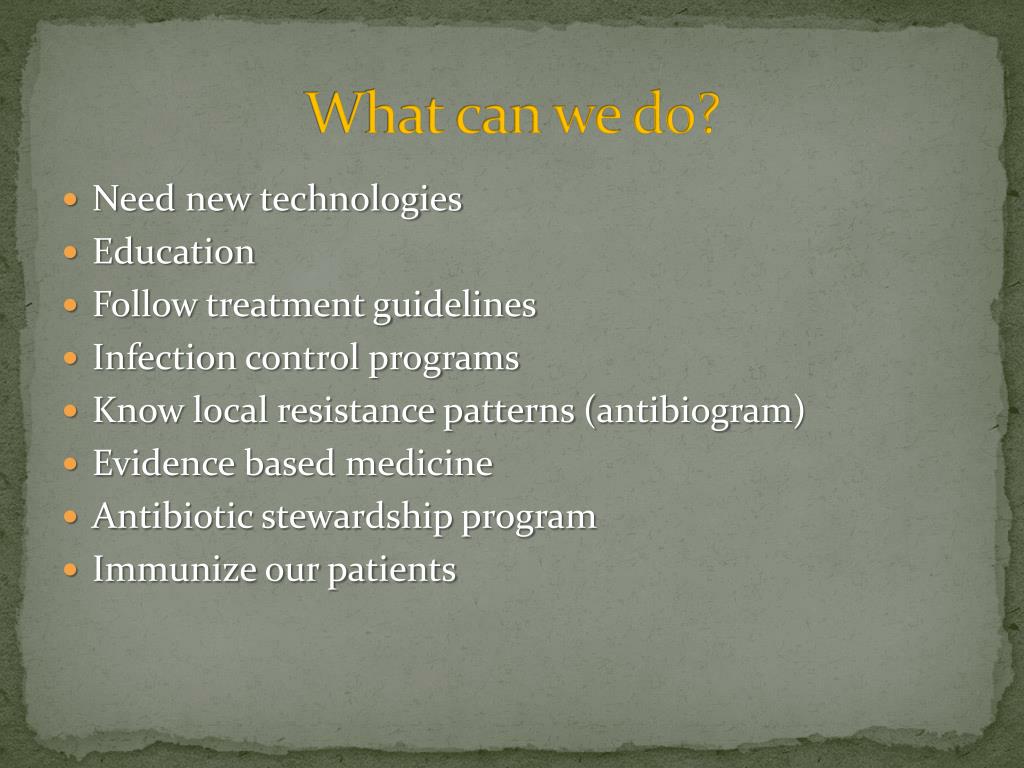 What can we do?

- Need new technologies
- Education
- Follow treatment guidelines
- Infection control programs
- Know local resistance patterns (antibiogram)
- Evidence based medicine
- Antibiotic stewardship program
- Immunize our patients